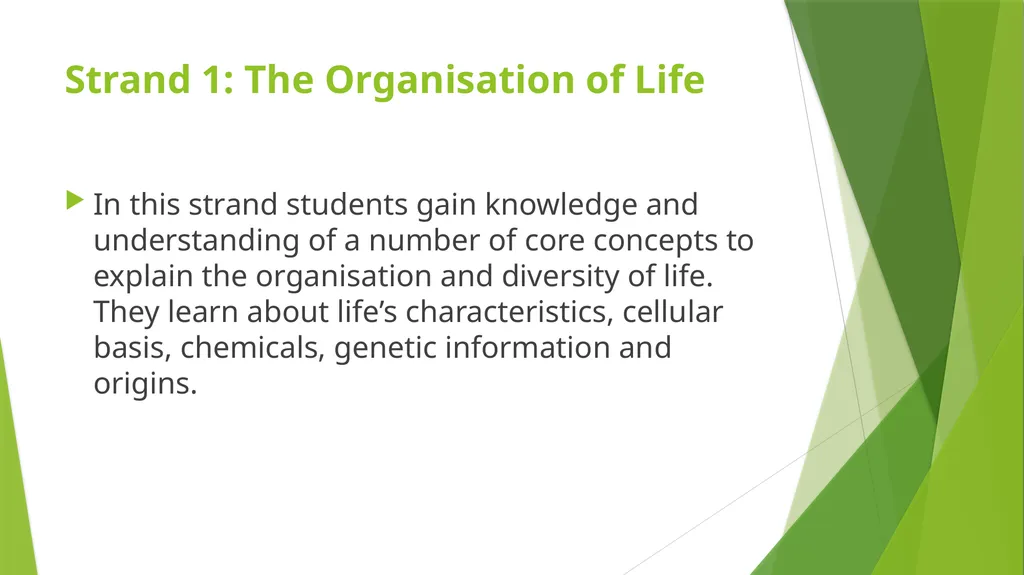 Strand 1: The Organisation of Life

In this strand students gain knowledge and understanding of a number of core concepts to explain the organisation and diversity of life. They learn about life’s characteristics, cellular basis, chemicals, genetic information and origins.